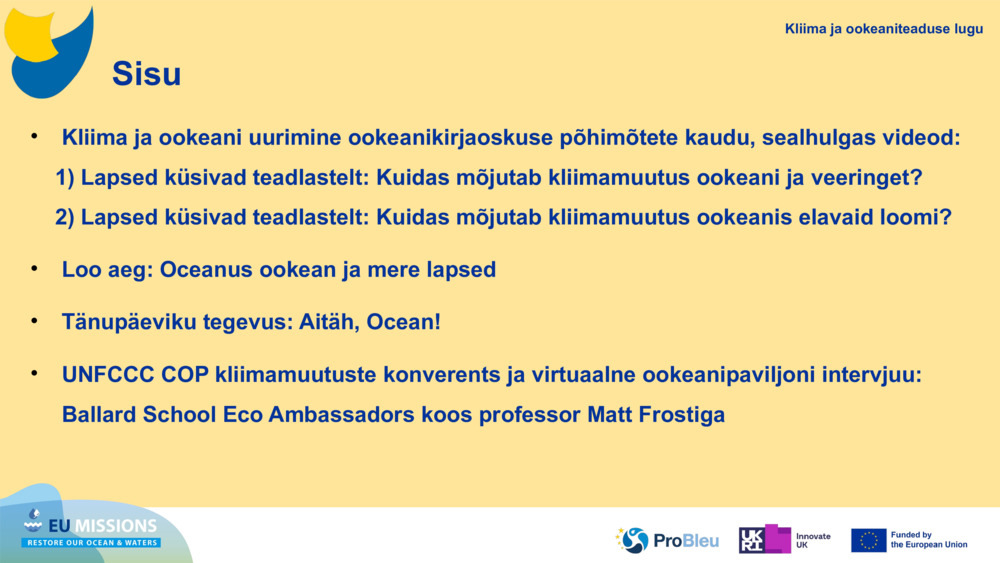 Kliima ja ookeaniteaduse lugu

Sisu

• Kliima ja ookeani uurimine ookeanikirjaoskuse põhimõtete kaudu, sealhulgas videod:
1) Lapsed küsivad teadlastelt: Kuidas mõjutab kliimamuutus ookeani ja veeringet?
2) Lapsed küsivad teadlastelt: Kuidas mõjutab kliimamuutus ookeanis elavaid loomi?

• Loo aeg: Oceanus ookean ja mere lapsed

• Tänupäeviku tegevus: Aitäh, Ocean!

• UNFCCC COP kliimamuutuste konverents ja virtuaalne ookeanipaviljoni intervjuu: Ballard School Eco Ambassadors koos professor Matt Frostiga

EU MISSIONS
RESTORE OUR OCEAN & WATERS

ProBleu

UKRI Innovate UK

Funded by the European Union